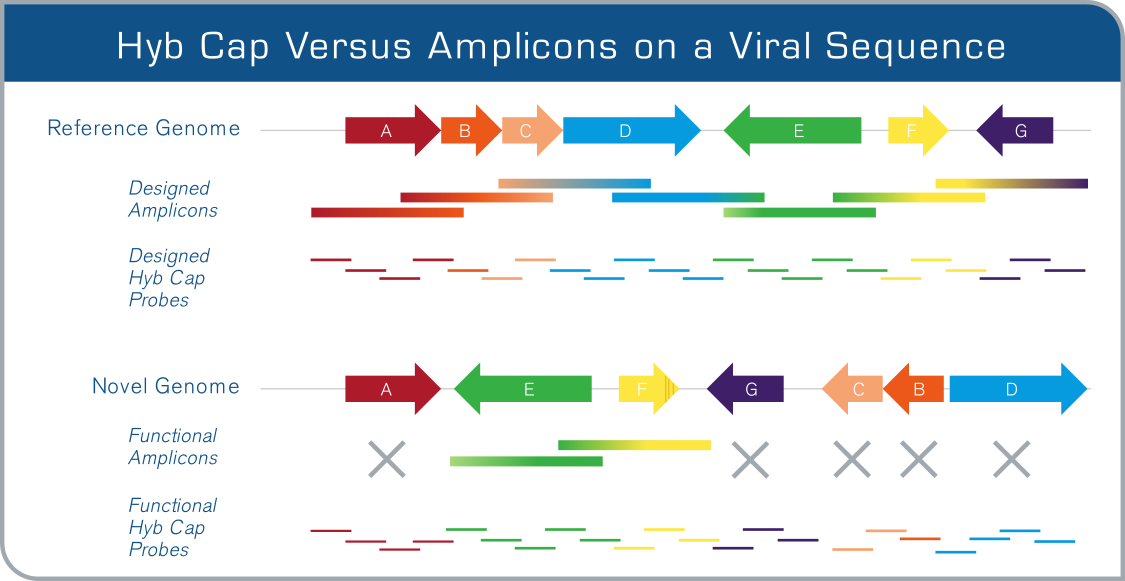 Hyb Cap Versus Amplicons on a Viral Sequence

Reference Genome
A B C D E F G

Designed Amplicons

Designed Hyb Cap Probes

Novel Genome
A E F G C B D

Functional Amplicons

Functional Hyb Cap Probes